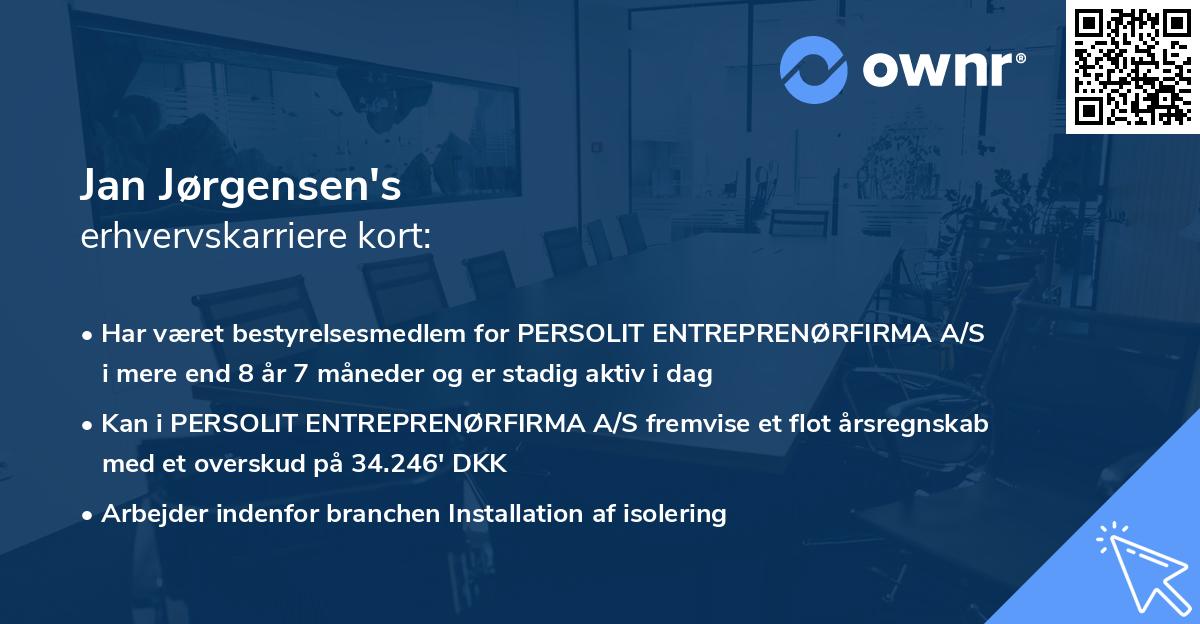 ownr®

Jan Jørgensen's
erhvervskarriere kort:

• Har været bestyrelsesmedlem for PERSOLIT ENTREPRENØRFIRMA A/S i mere end 8 år 7 måneder og er stadig aktiv i dag

• Kan i PERSOLIT ENTREPRENØRFIRMA A/S fremvise et flot årsregnskab med et overskud på 34.246' DKK

• Arbejder indenfor branchen Installation af isolering